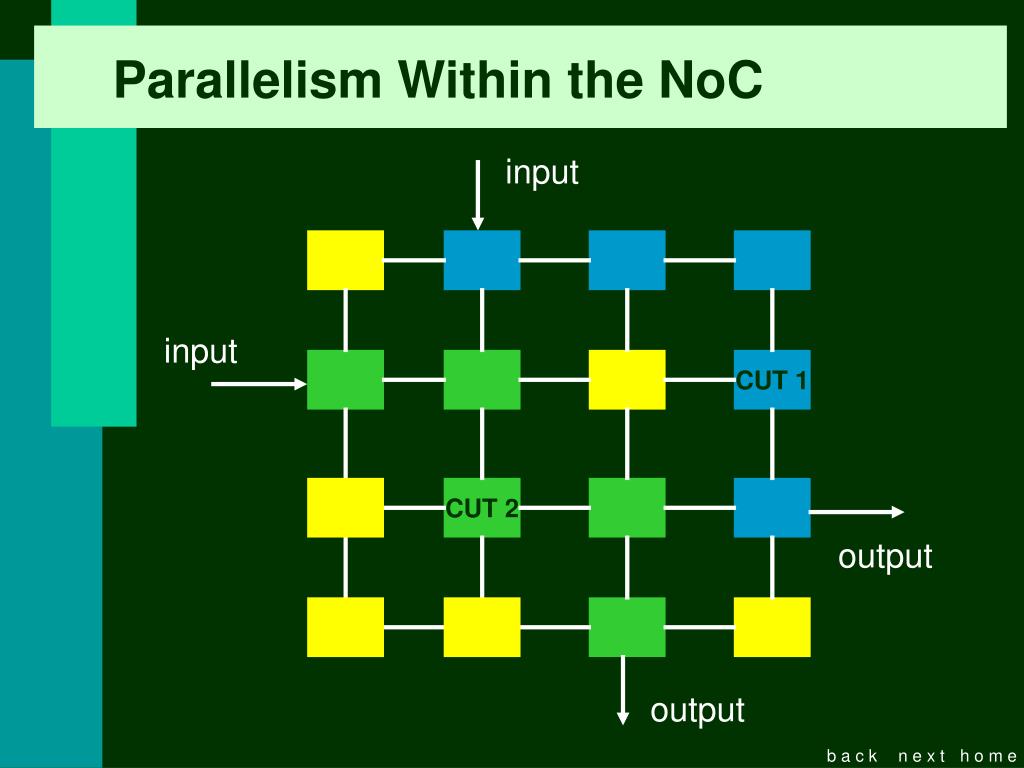 Parallelism Within the NoC

input

input

CUT 1

CUT 2

output

output

back next home